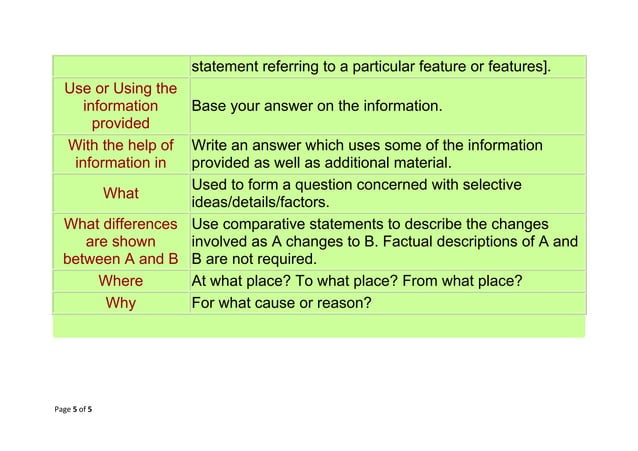 | | |
|---|---|
| | statement referring to a particular feature or features]. |
| Use or Using the information provided | Base your answer on the information. |
| With the help of information in | Write an answer which uses some of the information provided as well as additional material. |
| What | Used to form a question concerned with selective ideas/details/factors. |
| What differences are shown between A and B | Use comparative statements to describe the changes involved as A changes to B. Factual descriptions of A and B are not required. |
| Where | At what place? To what place? From what place? |
| Why | For what cause or reason? |

Page 5 of 5